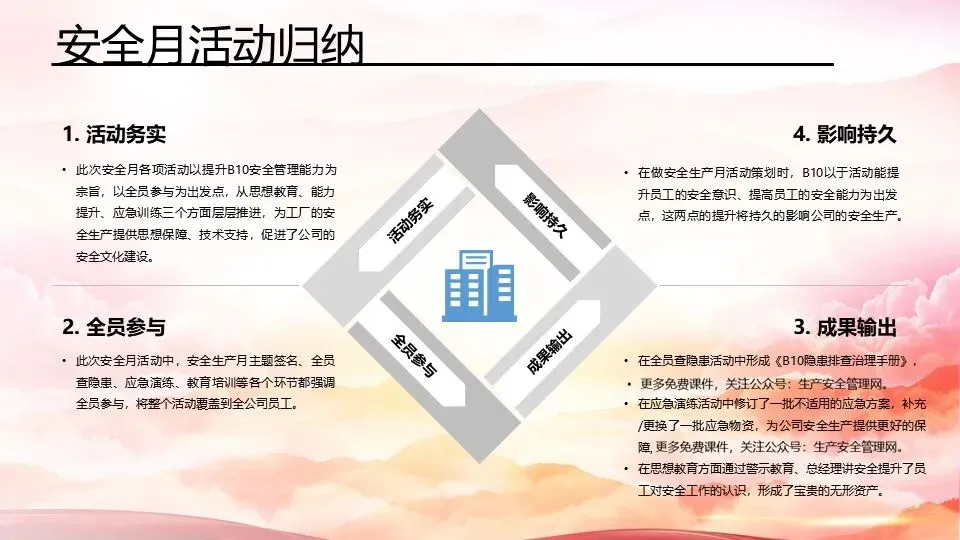 安全月活动归纳

1. 活动务实

• 此次安全月各项活动以提升B10安全管理能力为宗旨，以全员参与为出发点，从思想教育、能力提升、应急训练三个方面层层推进，为工厂的安全生产提供思想保障、技术支持，促进了公司的安全文化建设。

2. 全员参与

• 此次安全月活动中，安全生产月主题签名、全员查隐患、应急演练、教育培训等各个环节都强调全员参与，将整个活动覆盖到全公司员工。

活动务实

影响持久

全员参与

成果输出

4. 影响持久

• 在做安全生产月活动策划时，B10以于活动能提升员工的安全意识、提高员工的安全能力为出发点，这两点的提升将持久的影响公司的安全生产。

3. 成果输出

• 在全员查隐患活动中形成《B10隐患排查治理手册》，
• 更多免费课件，关注公众号：生产安全管理网。
• 在应急演练活动中修订了一批不适用的应急方案，补充/更换了一批应急物资，为公司安全生产提供更好的保障, 更多免费课件，关注公众号：生产安全管理网。
• 在思想教育方面通过警示教育、总经理讲安全提升了员工对安全工作的认识，形成了宝贵的无形资产。